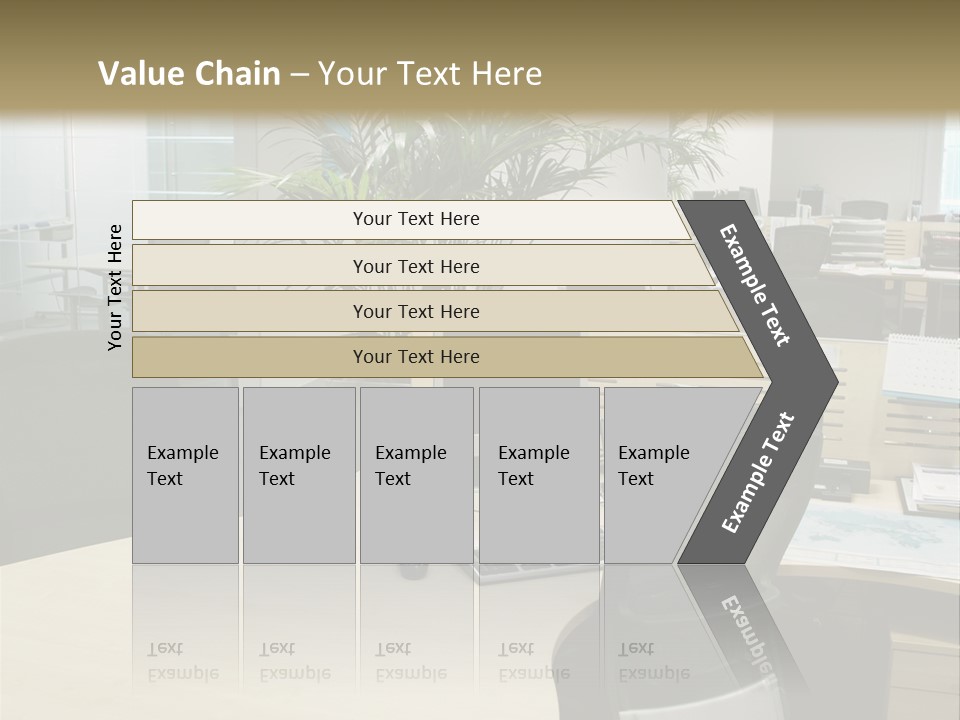 Value Chain – Your Text Here

Your Text Here

Your Text Here

Your Text Here

Your Text Here

Your Text Here

Example Text

Example Text

Example Text

Example Text

Example Text

Example Text

Example Text